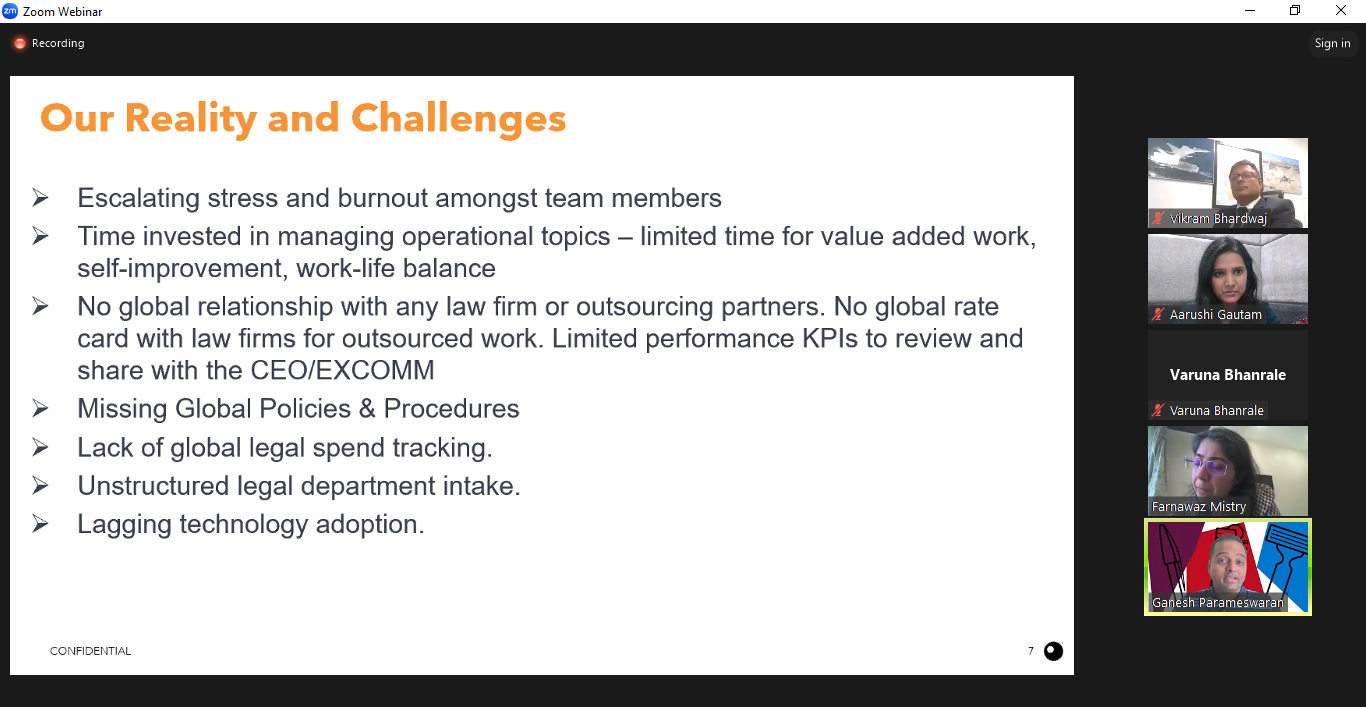 Zoom Webinar

Recording

Sign in

Our Reality and Challenges

➢ Escalating stress and burnout amongst team members
➢ Time invested in managing operational topics – limited time for value added work, self-improvement, work-life balance
➢ No global relationship with any law firm or outsourcing partners. No global rate card with law firms for outsourced work. Limited performance KPIs to review and share with the CEO/EXCOMM
➢ Missing Global Policies & Procedures
➢ Lack of global legal spend tracking.
➢ Unstructured legal department intake.
➢ Lagging technology adoption.

CONFIDENTIAL

7

Vikram Bhardwaj

Aarushi Gautam

Varuna Bhanrale

Varuna Bhanrale

Farnawaz Mistry

Ganesh Parameswaran